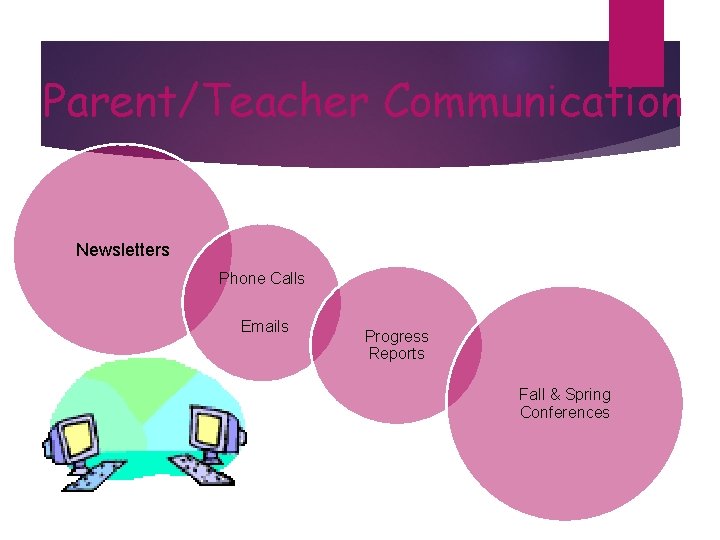 Parent/Teacher Communication

Newsletters

Phone Calls

Emails

Progress Reports

Fall & Spring Conferences